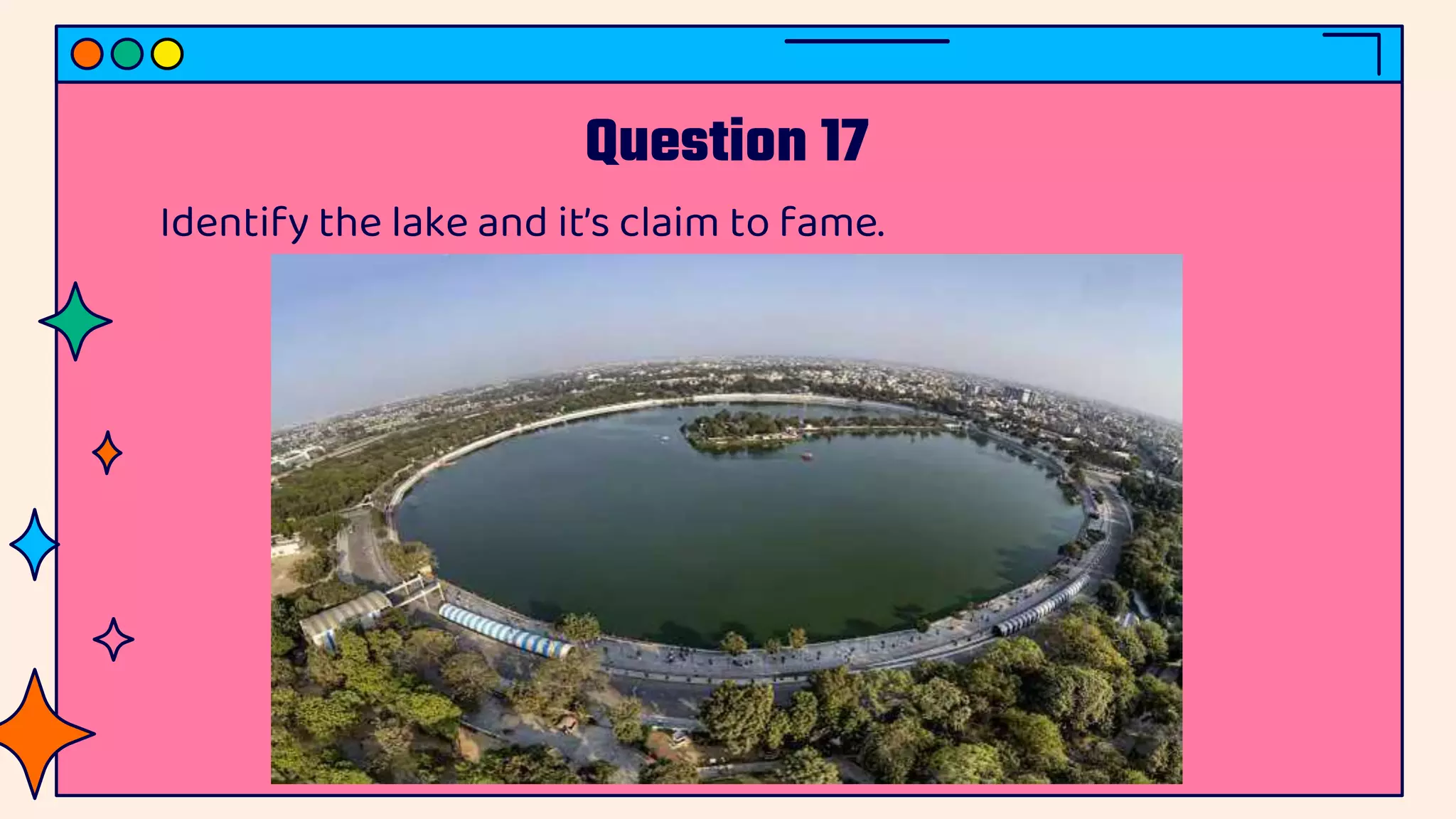 Question 17

Identify the lake and it's claim to fame.